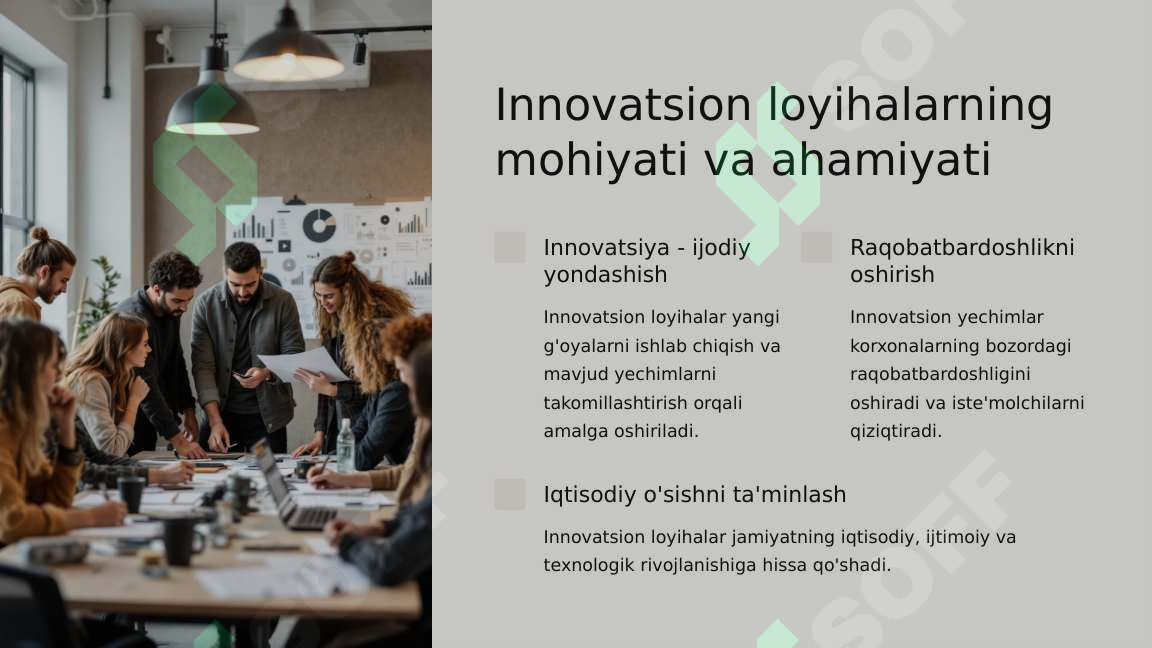 Innovatsion loyihalarning mohiyati va ahamiyati

Innovatsiya - ijodiy yondashish

Innovatsion loyihalar yangi g'oyalarni ishlab chiqish va mavjud yechimlarni takomillashtirish orqali amalga oshiriladi.

Raqobatbardoshlikni oshirish

Innovatsion yechimlar korxonalarning bozordagi raqobatbardoshligini oshiradi va iste'molchilarni qiziqtiradi.

Iqtisodiy o'sishni ta'minlash

Innovatsion loyihalar jamiyatning iqtisodiy, ijtimoiy va texnologik rivojlanishiga hissa qo'shadi.

SOFF

SOFF